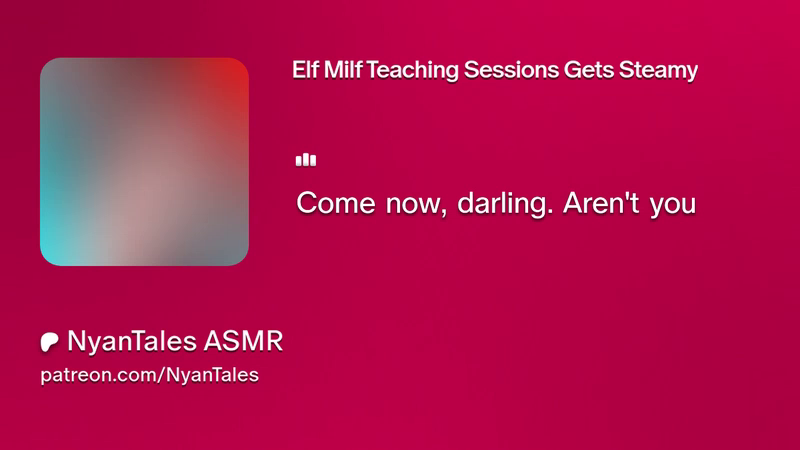 Elf Milf Teaching Sessions Gets Steamy

Come now, darling. Aren't you

NyanTales ASMR
patreon.com/NyanTales